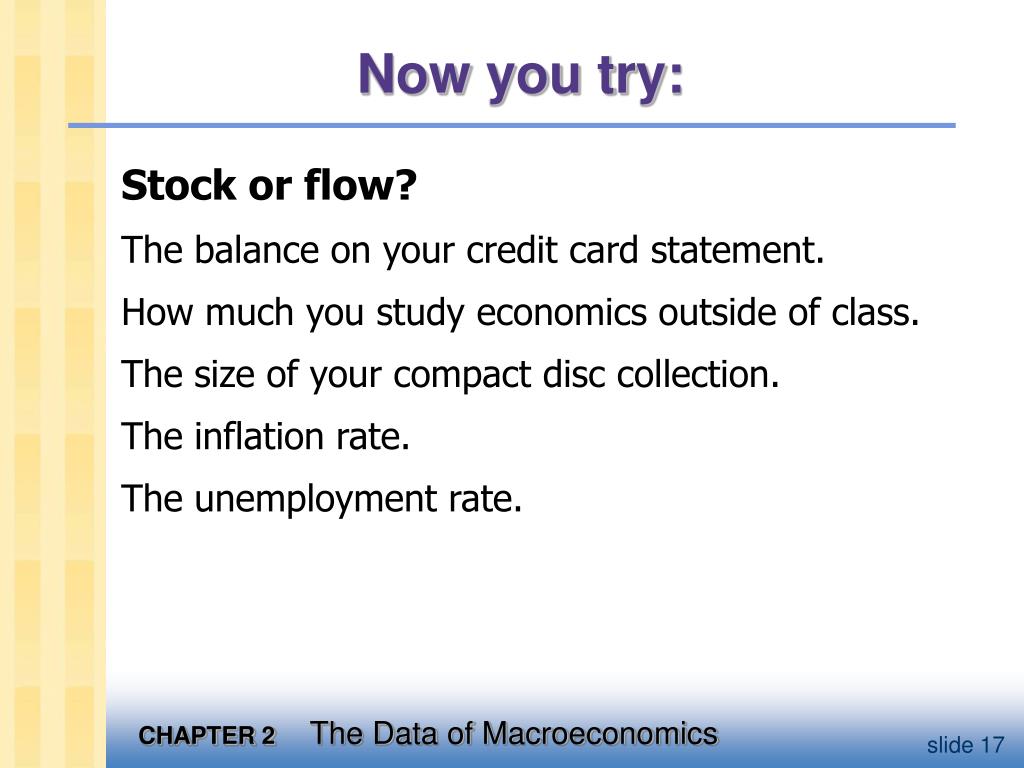 Now you try:

Stock or flow?

The balance on your credit card statement.

How much you study economics outside of class.

The size of your compact disc collection.

The inflation rate.

The unemployment rate.

CHAPTER 2 The Data of Macroeconomics

slide 17